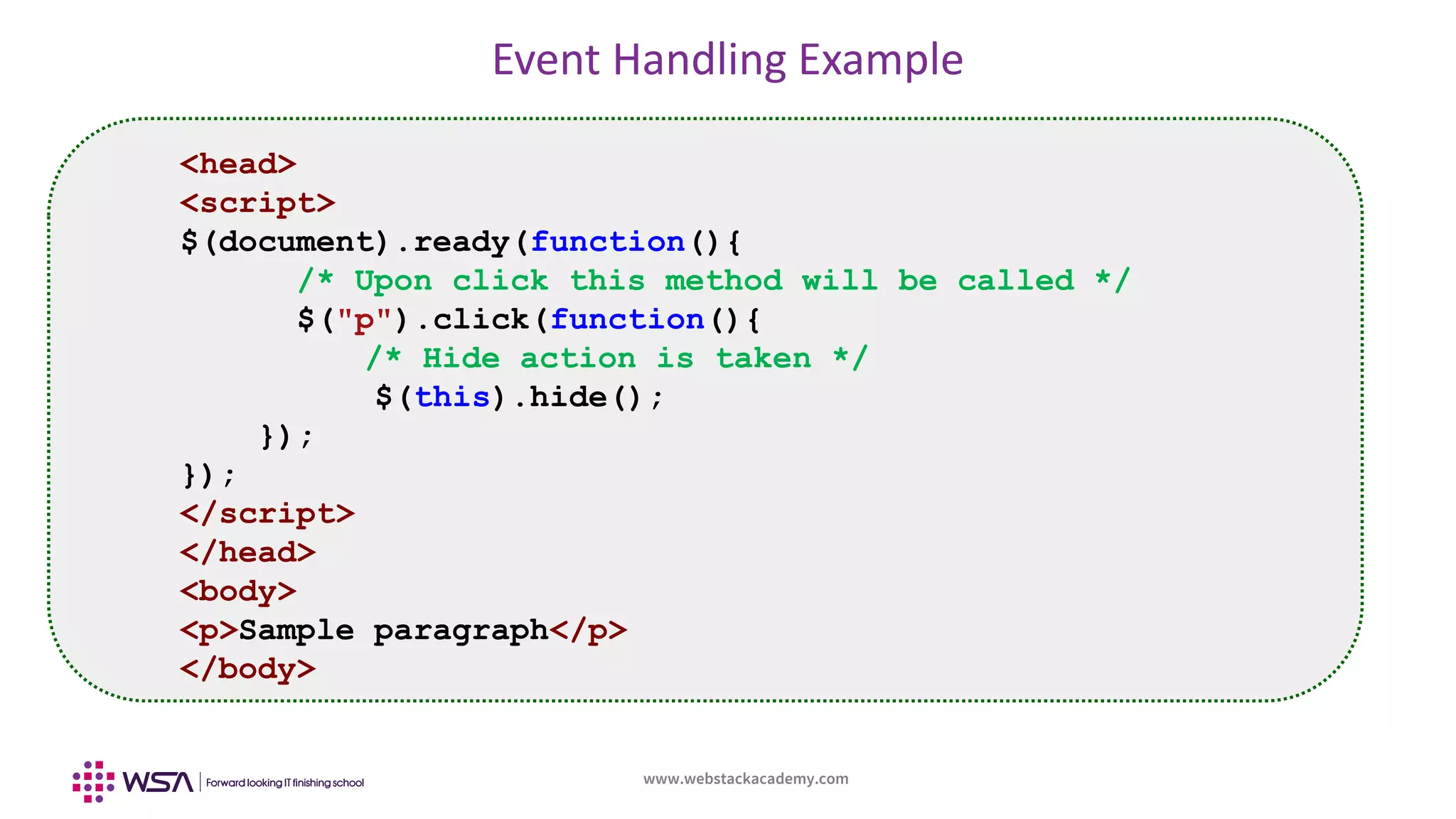 Event Handling Example

<head>
<script>
$(document).ready(function(){
/* Upon click this method will be called */
$("p").click(function(){
/* Hide action is taken */
$(this).hide();
});
});
</script>
</head>
<body>
<p>Sample paragraph</p>
</body>

WSA | Forward looking IT finishing school

www.webstackacademy.com